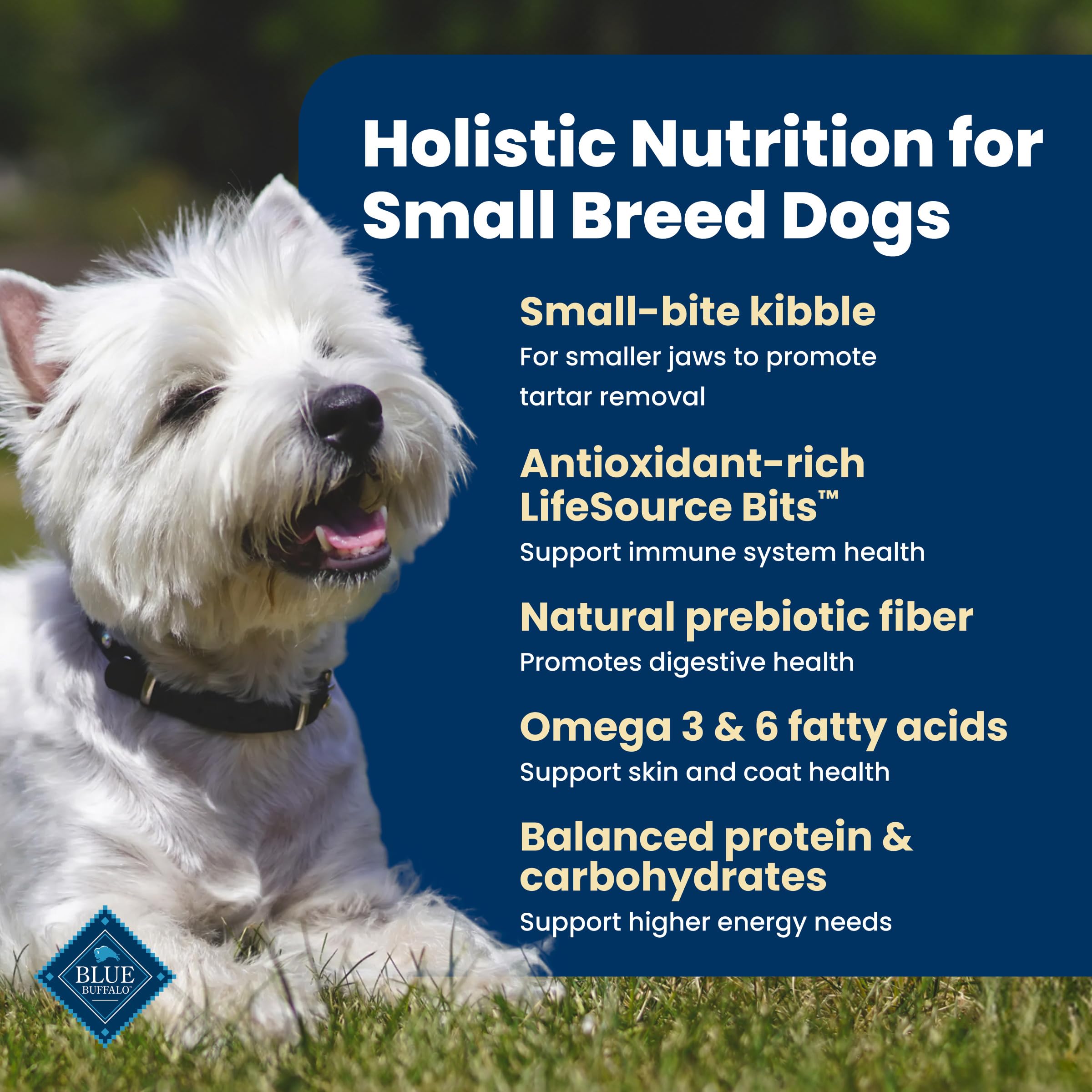 Holistic Nutrition for Small Breed Dogs

Small-bite kibble
For smaller jaws to promote tartar removal

Antioxidant-rich LifeSource Bits™
Support immune system health

Natural prebiotic fiber
Promotes digestive health

Omega 3 & 6 fatty acids
Support skin and coat health

Balanced protein & carbohydrates
Support higher energy needs

BLUE BUFFALO™